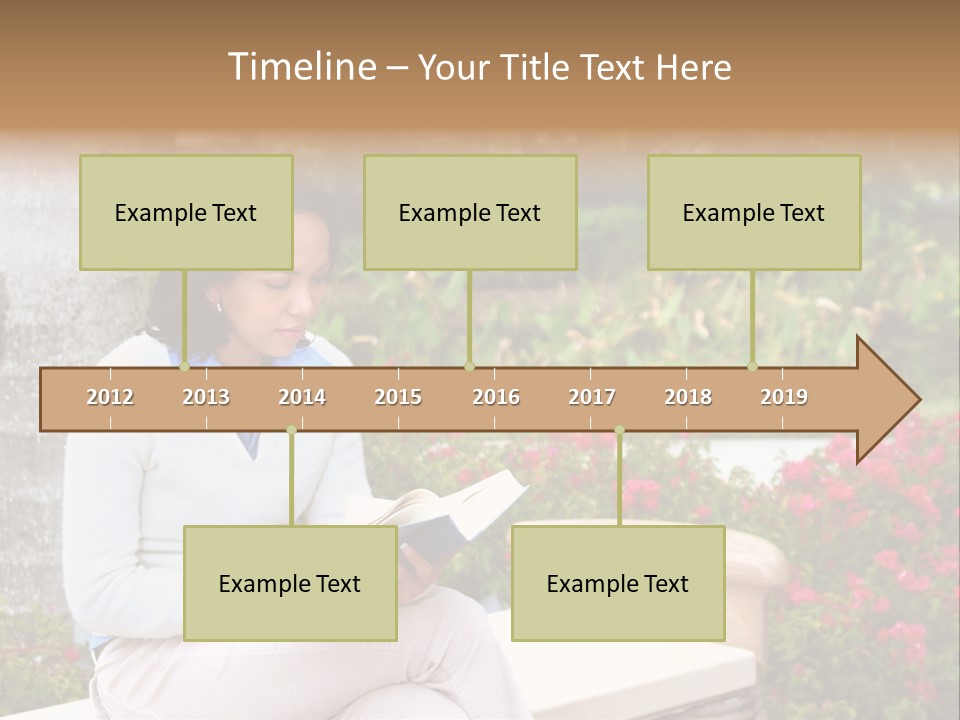 Timeline – Your Title Text Here

Example Text

Example Text

Example Text

2012 2013 2014 2015 2016 2017 2018 2019

Example Text

Example Text